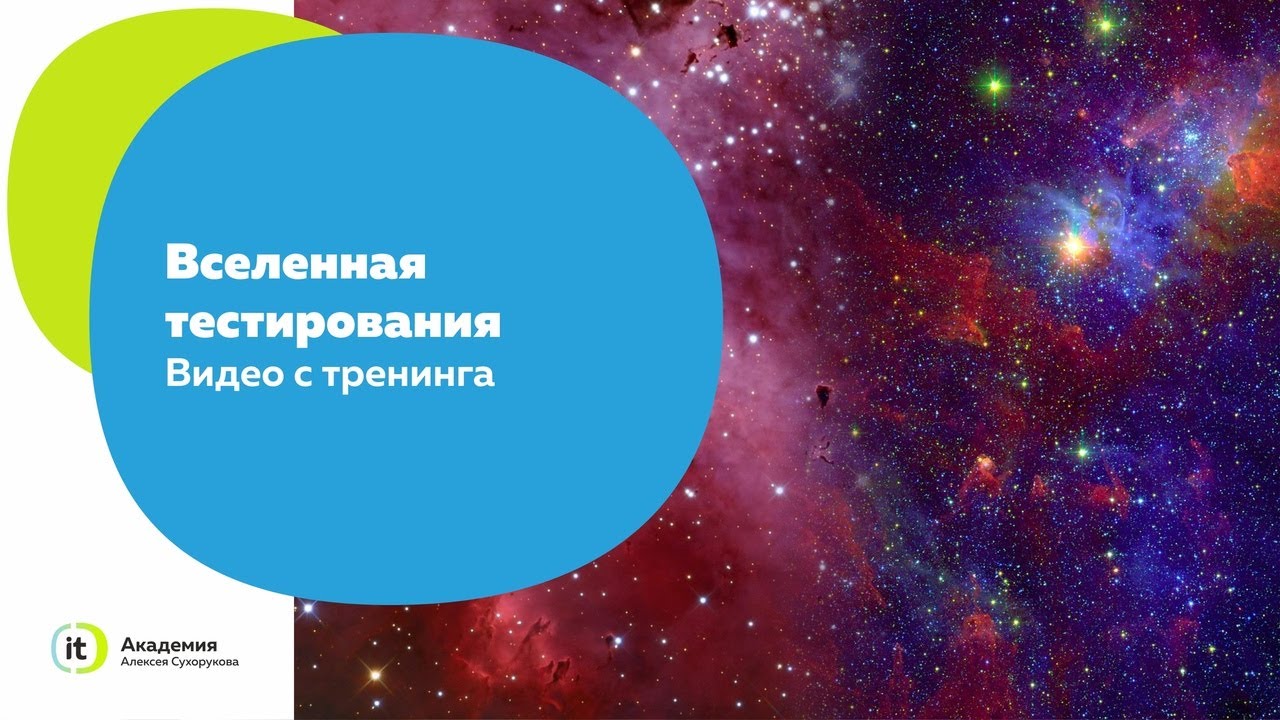 Вселенная тестирования
Видео с тренинга

it
Академия
Алексея Сухорукова